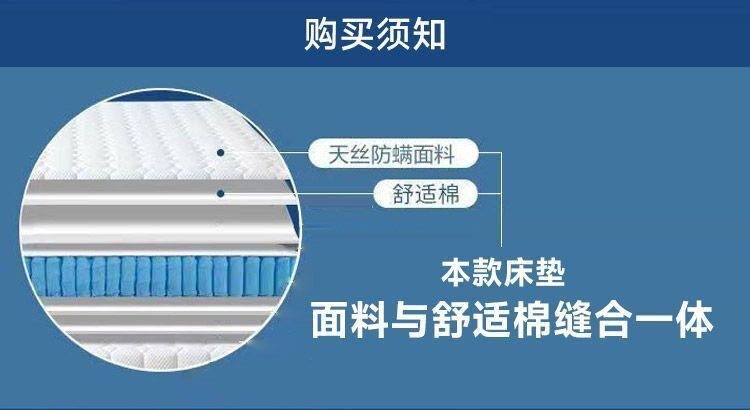 购买须知

天丝防螨面料

舒适棉

本款床垫
面料与舒适棉缝合一体